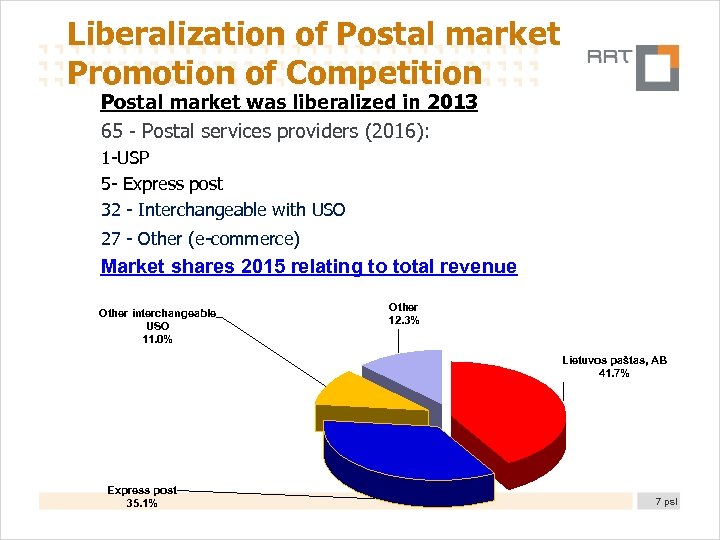 Liberalization of Postal market
Promotion of Competition

RRT

Postal market was liberalized in 2013

65 - Postal services providers (2016):

1-USP

5- Express post

32 - Interchangeable with USO

27 - Other (e-commerce)

Market shares 2015 relating to total revenue

Other interchangeable USO 11.0%

Other 12.3%

Lietuvos paštas, AB 41.7%

Express post 35.1%

7 psl